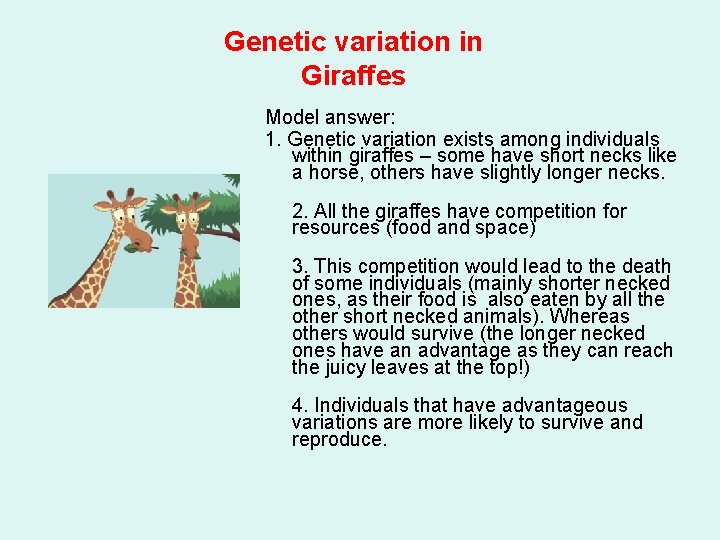 Genetic variation in Giraffes

Model answer:

1. Genetic variation exists among individuals within giraffes – some have short necks like a horse, others have slightly longer necks.

2. All the giraffes have competition for resources (food and space)

3. This competition would lead to the death of some individuals (mainly shorter necked ones, as their food is also eaten by all the other short necked animals). Whereas others would survive (the longer necked ones have an advantage as they can reach the juicy leaves at the top!)

4. Individuals that have advantageous variations are more likely to survive and reproduce.